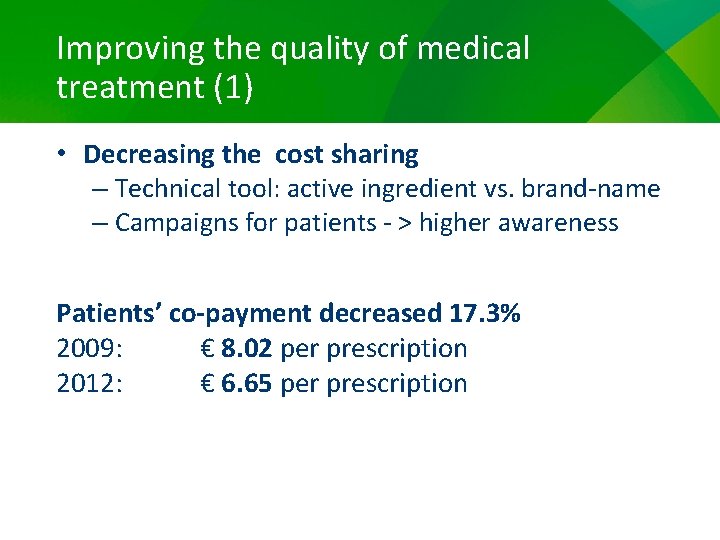 Improving the quality of medical treatment (1)

• Decreasing the cost sharing
– Technical tool: active ingredient vs. brand-name
– Campaigns for patients - > higher awareness

Patients' co-payment decreased 17.3%
2009: € 8.02 per prescription
2012: € 6.65 per prescription